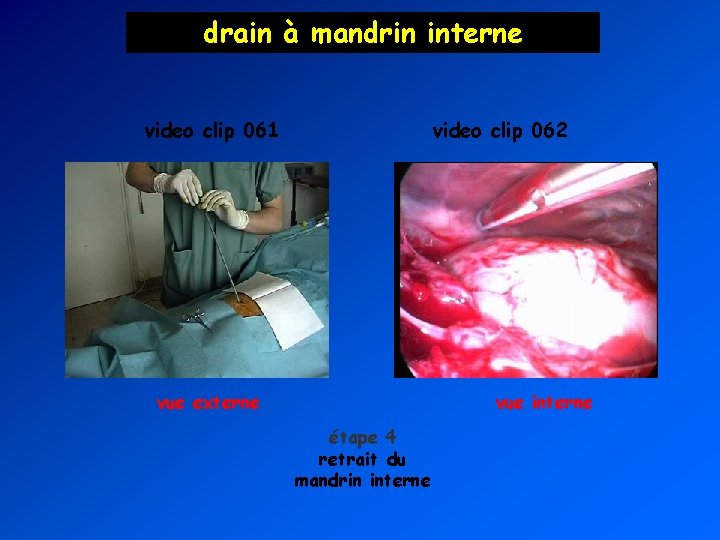 drain à mandrin interne

video clip 061

video clip 062

vue externe

vue interne

étape 4
retrait du
mandrin interne